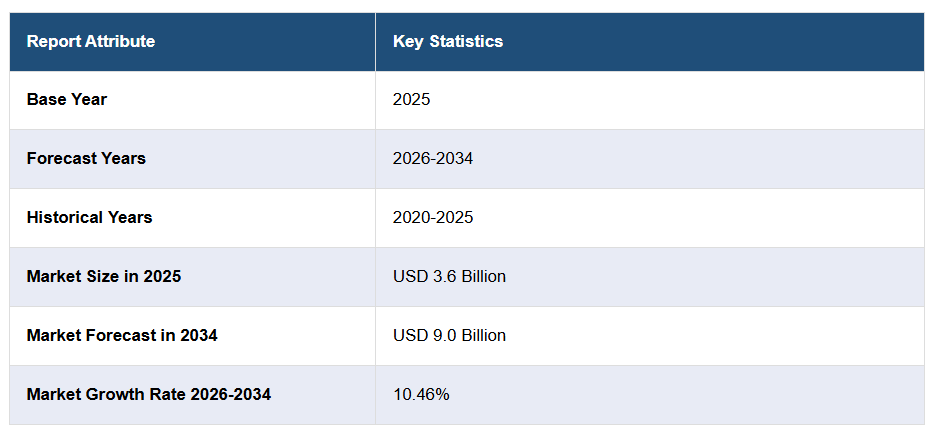 | Report Attribute | Key Statistics |
|---|---|
| Base Year | 2025 |
| Forecast Years | 2026-2034 |
| Historical Years | 2020-2025 |
| Market Size in 2025 | USD 3.6 Billion |
| Market Forecast in 2034 | USD 9.0 Billion |
| Market Growth Rate 2026-2034 | 10.46% |